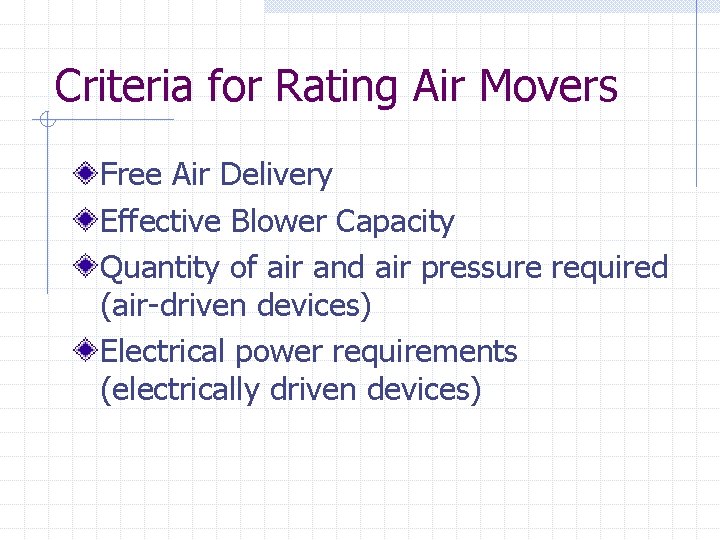 Criteria for Rating Air Movers

Free Air Delivery

Effective Blower Capacity

Quantity of air and air pressure required (air-driven devices)

Electrical power requirements (electrically driven devices)